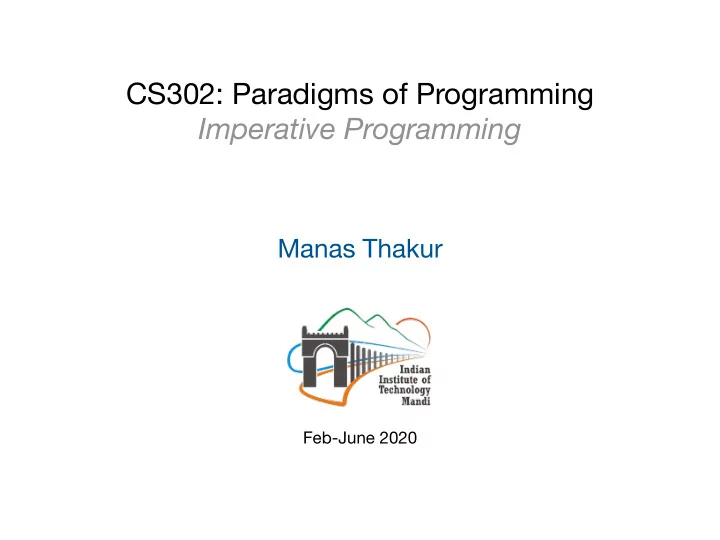 CS302: Paradigms of Programming
Imperative Programming

Manas Thakur

Indian
Institute of
Technology
Mandi

Feb-June 2020